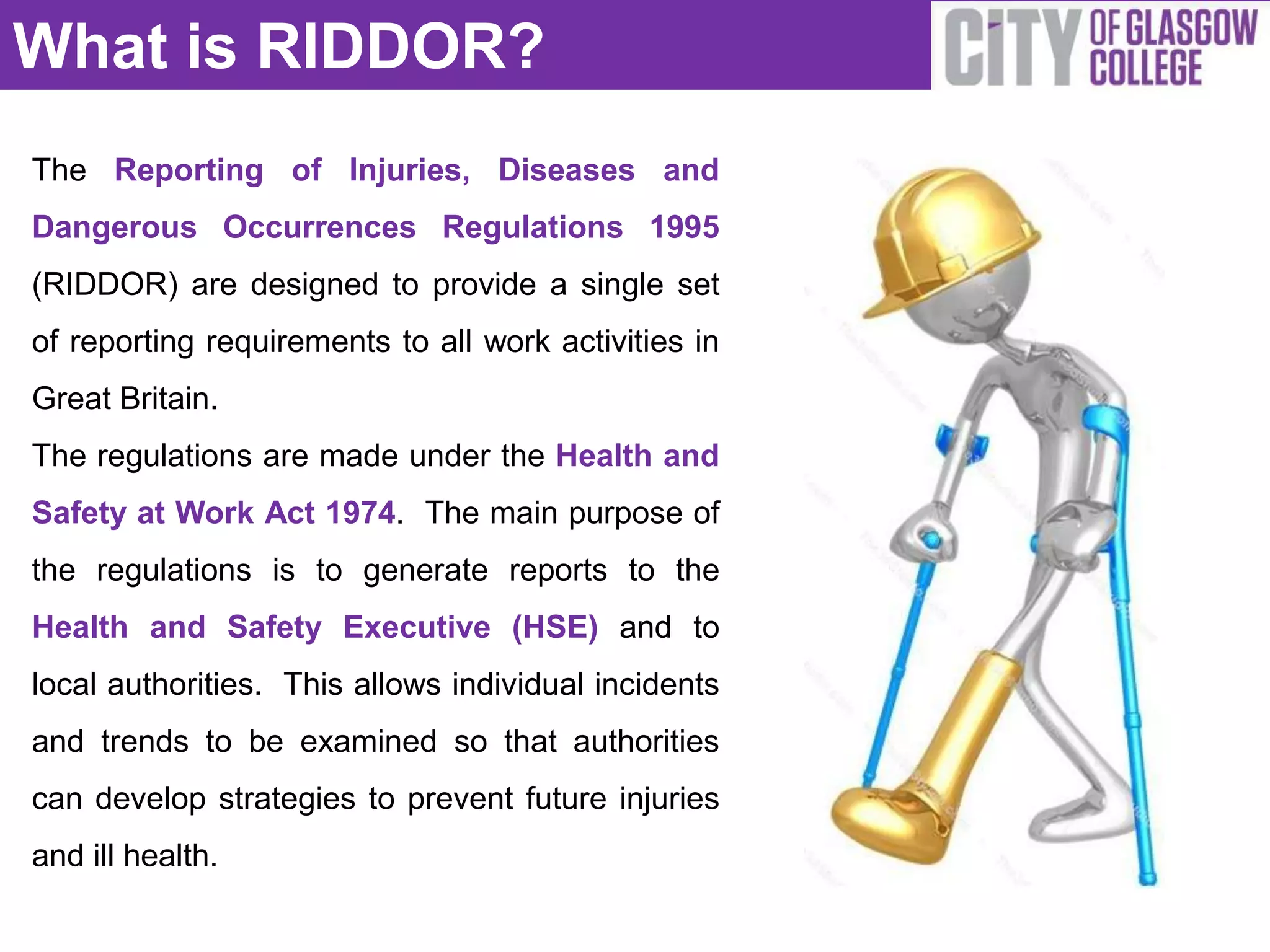 What is RIDDOR?

CITY OF GLASGOW COLLEGE

The Reporting of Injuries, Diseases and Dangerous Occurrences Regulations 1995 (RIDDOR) are designed to provide a single set of reporting requirements to all work activities in Great Britain.

The regulations are made under the Health and Safety at Work Act 1974. The main purpose of the regulations is to generate reports to the Health and Safety Executive (HSE) and to local authorities. This allows individual incidents and trends to be examined so that authorities can develop strategies to prevent future injuries and ill health.